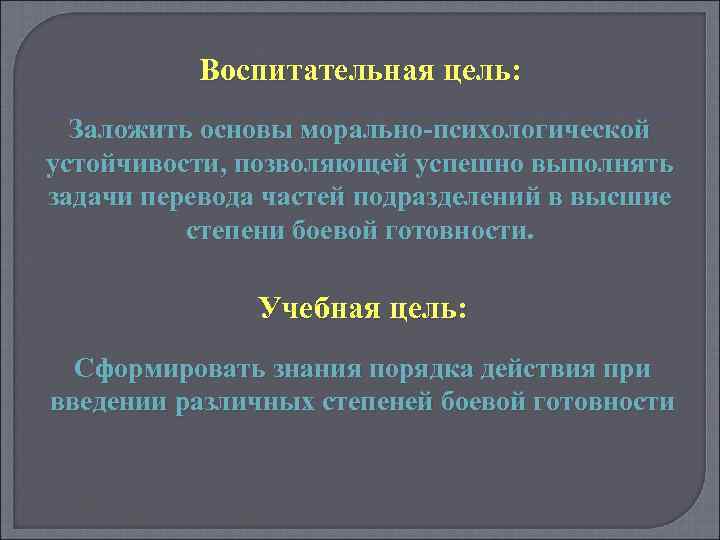 Воспитательная цель:

Заложить основы морально-психологической устойчивости, позволяющей успешно выполнять задачи перевода частей подразделений в высшие степени боевой готовности.

Учебная цель:

Сформировать знания порядка действия при введении различных степеней боевой готовности